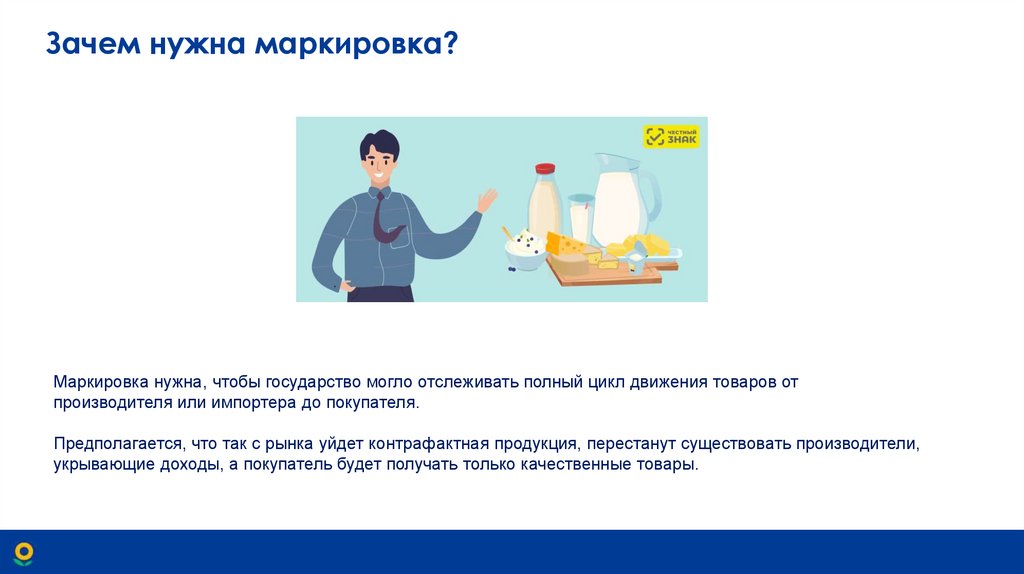 Зачем нужна маркировка?

ЧЕСТНЫЙ ЗНАК

Маркировка нужна, чтобы государство могло отслеживать полный цикл движения товаров от производителя или импортера до покупателя.

Предполагается, что так с рынка уйдет контрафактная продукция, перестанут существовать производители, укрывающие доходы, а покупатель будет получать только качественные товары.